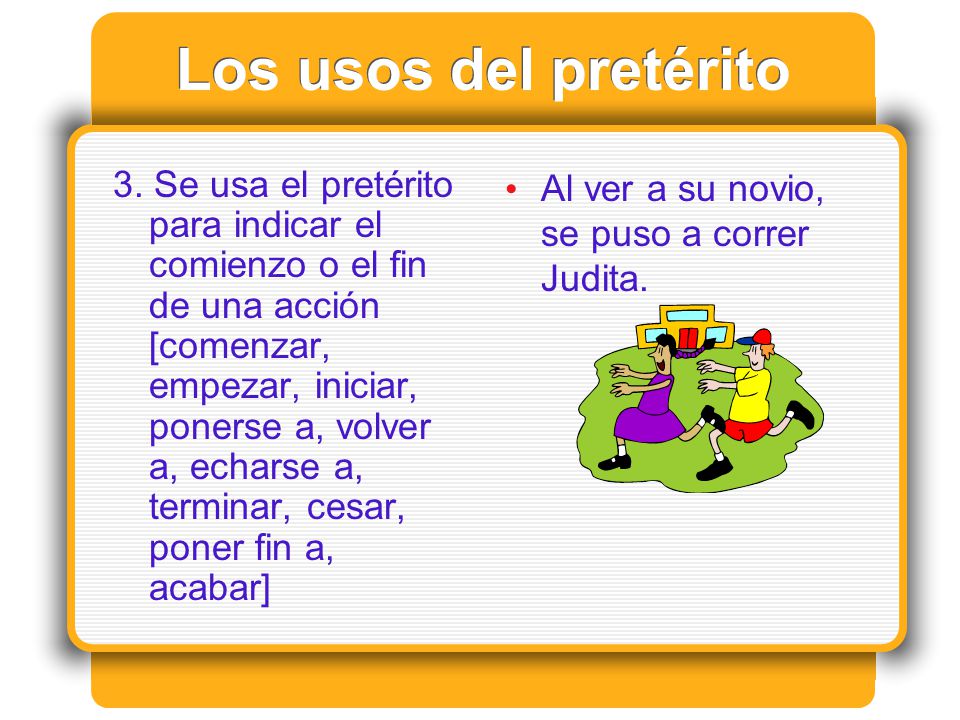 Los usos del pretérito

3. Se usa el pretérito para indicar el comienzo o el fin de una acción [comenzar, empezar, iniciar, ponerse a, volver a, echarse a, terminar, cesar, poner fin a, acabar]

• Al ver a su novio, se puso a correr Judita.